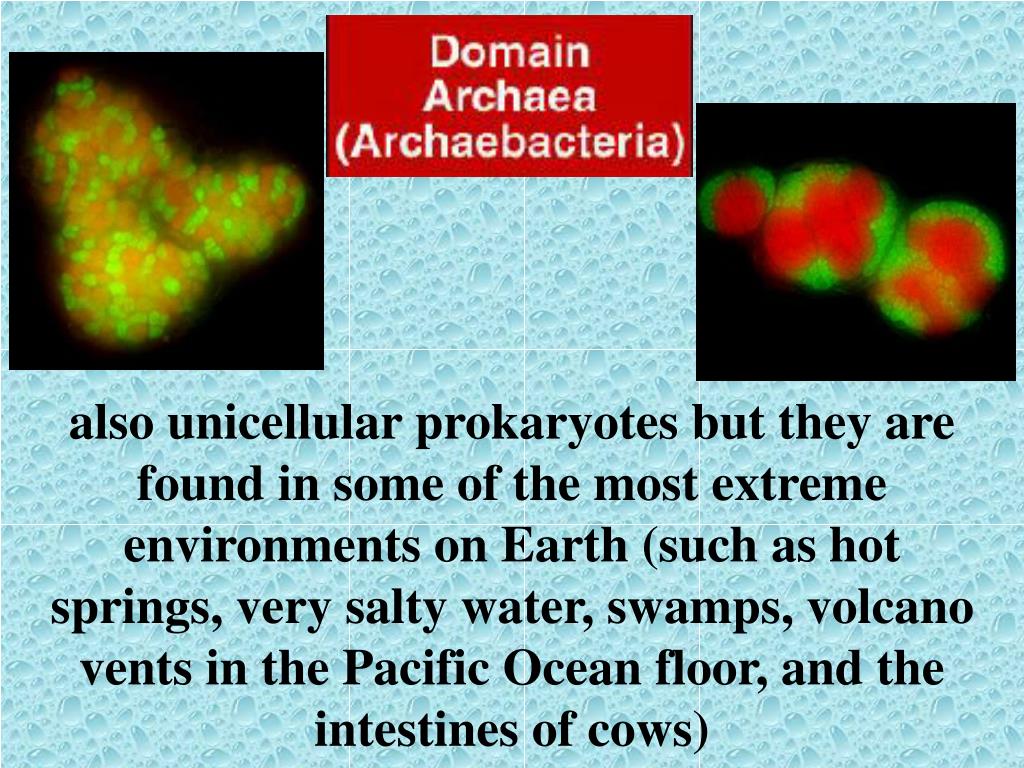 Domain
Archaea
(Archaebacteria)

also unicellular prokaryotes but they are found in some of the most extreme environments on Earth (such as hot springs, very salty water, swamps, volcano vents in the Pacific Ocean floor, and the intestines of cows)